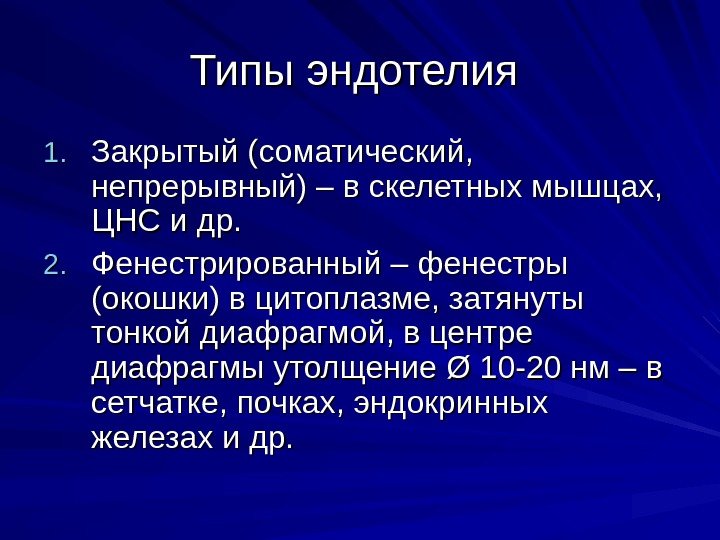 Типы эндотелия

1. Закрытый (соматический, непрерывный) – в скелетных мышцах, ЦНС и др.

2. Фенестрированный – фенестры (окошки) в цитоплазме, затянуты тонкой диафрагмой, в центре диафрагмы утолщение Ø 10-20 нм – в сетчатке, почках, эндокринных железах и др.